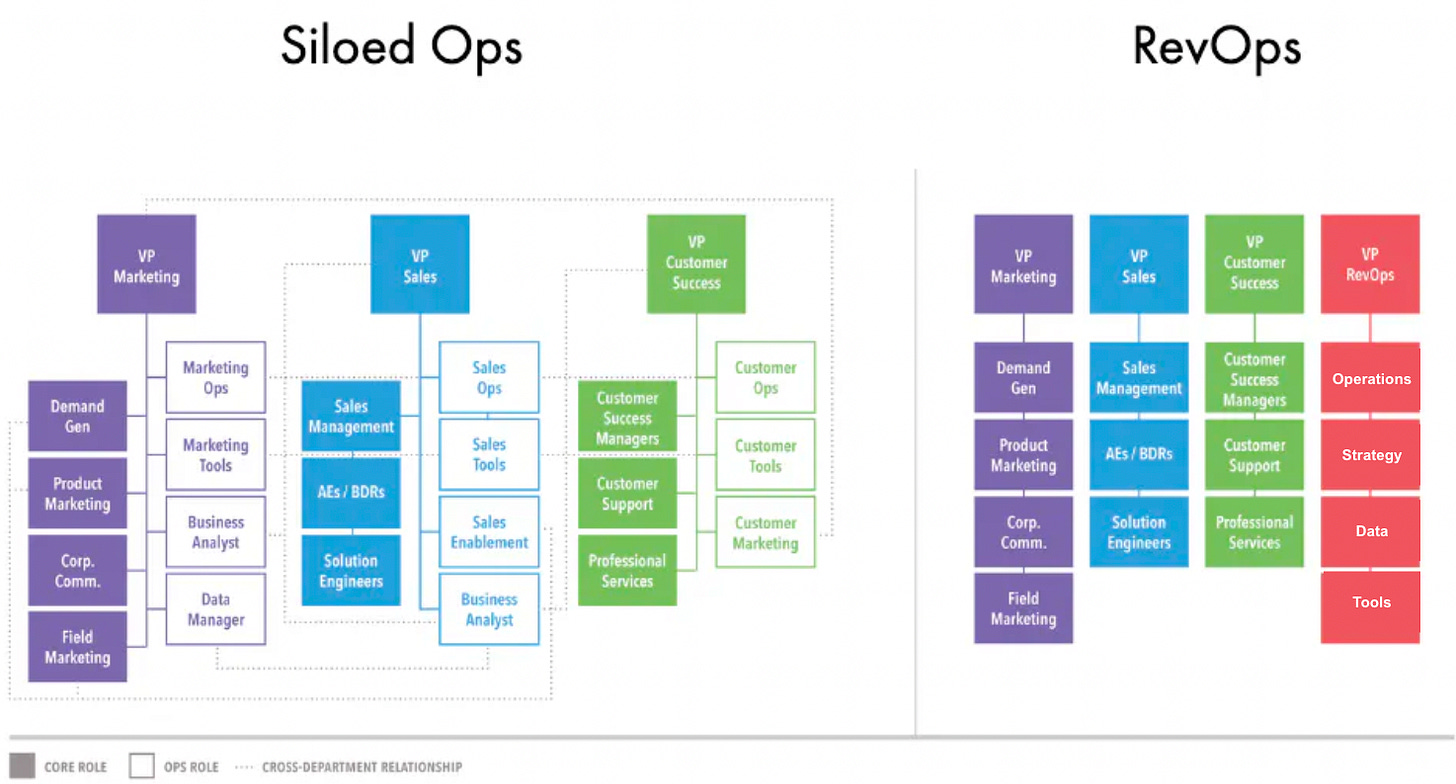 Siloed Ops

VP Marketing

Demand Gen

Product Marketing

Corp. Comm.

Field Marketing

Marketing Ops

Marketing Tools

Business Analyst

Data Manager

VP Sales

Sales Management

AEs / BDRs

Solution Engineers

Sales Ops

Sales Tools

Sales Enablement

Business Analyst

VP Customer Success

Customer Success Managers

Customer Support

Professional Services

Customer Ops

Customer Tools

Customer Marketing

RevOps

VP Marketing

Demand Gen

Product Marketing

Corp. Comm.

Field Marketing

VP Sales

Sales Management

AEs / BDRs

Solution Engineers

VP Customer Success

Customer Success Managers

Customer Support

Professional Services

VP RevOps

Operations

Strategy

Data

Tools

CORE ROLE OPS ROLE CROSS-DEPARTMENT RELATIONSHIP